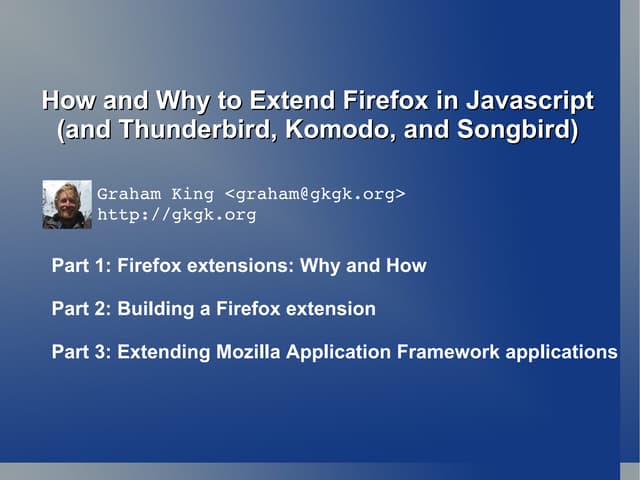 How and Why to Extend Firefox in Javascript (and Thunderbird, Komodo, and Songbird)

Graham King <graham@gkgk.org>
http://gkgk.org

Part 1: Firefox extensions: Why and How

Part 2: Building a Firefox extension

Part 3: Extending Mozilla Application Framework applications